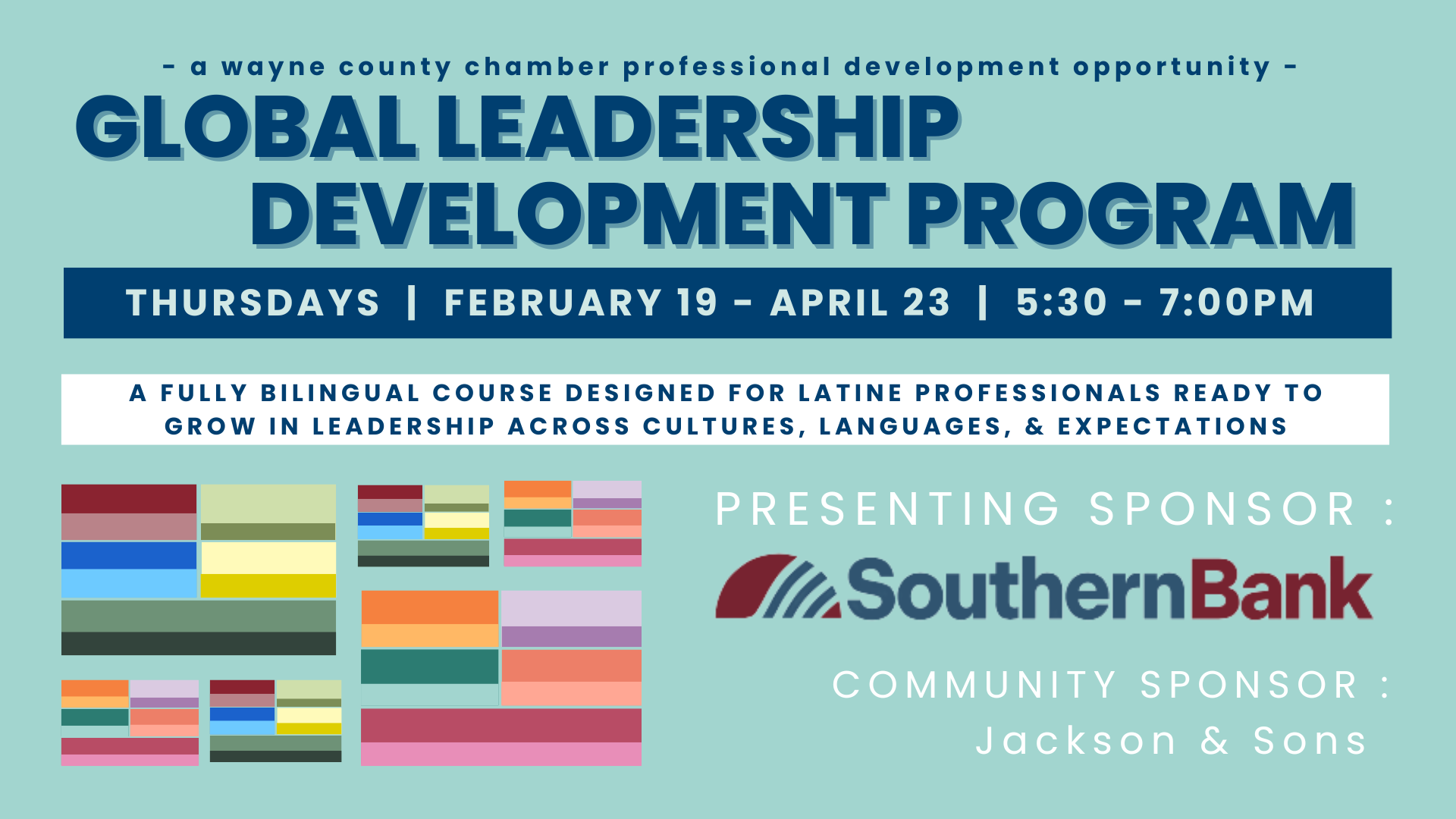 - a wayne county chamber professional development opportunity -

GLOBAL LEADERSHIP DEVELOPMENT PROGRAM

THURSDAYS | FEBRUARY 19 - APRIL 23 | 5:30 - 7:00PM

A FULLY BILINGUAL COURSE DESIGNED FOR LATINE PROFESSIONALS READY TO GROW IN LEADERSHIP ACROSS CULTURES, LANGUAGES, & EXPECTATIONS

PRESENTING SPONSOR :

SouthernBank

COMMUNITY SPONSOR :
Jackson & Sons